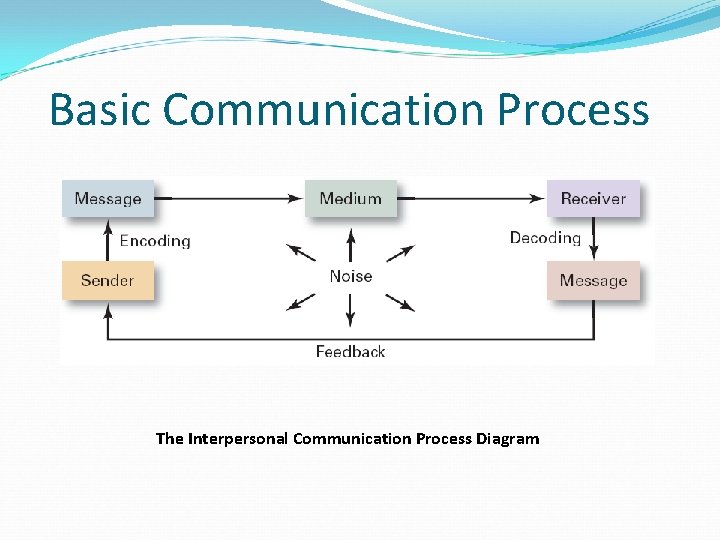 Basic Communication Process

Message
Medium
Receiver
Encoding
Decoding
Sender
Noise
Message
Feedback

The Interpersonal Communication Process Diagram